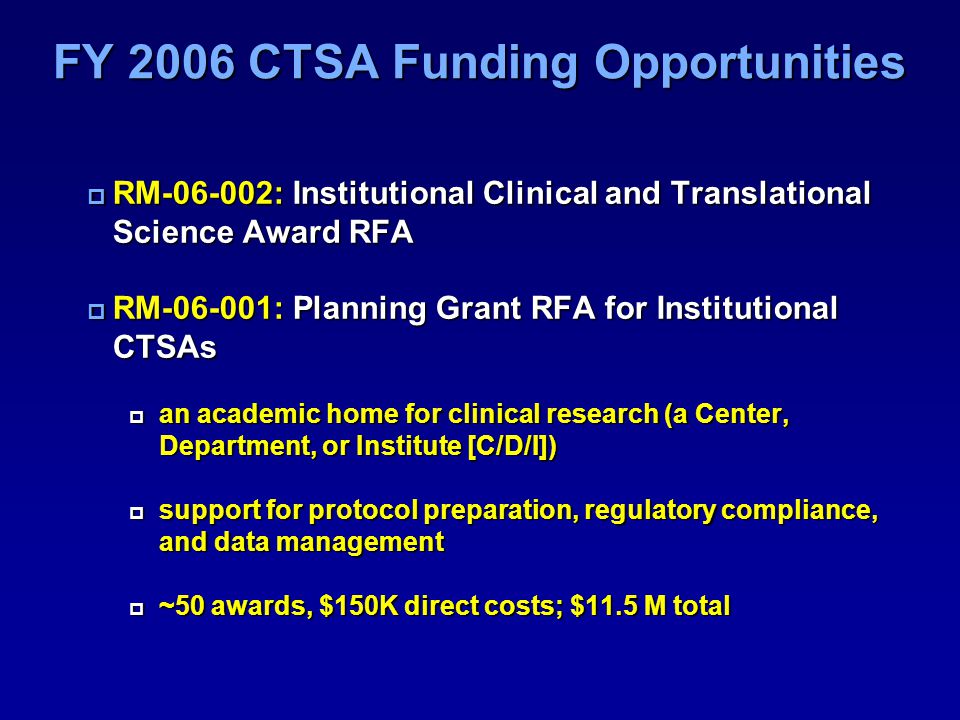 FY 2006 CTSA Funding Opportunities

RM-06-002: Institutional Clinical and Translational Science Award RFA

RM-06-001: Planning Grant RFA for Institutional CTSAs

an academic home for clinical research (a Center, Department, or Institute [C/D/I])

support for protocol preparation, regulatory compliance, and data management

~50 awards, \$150K direct costs; \$11.5 M total